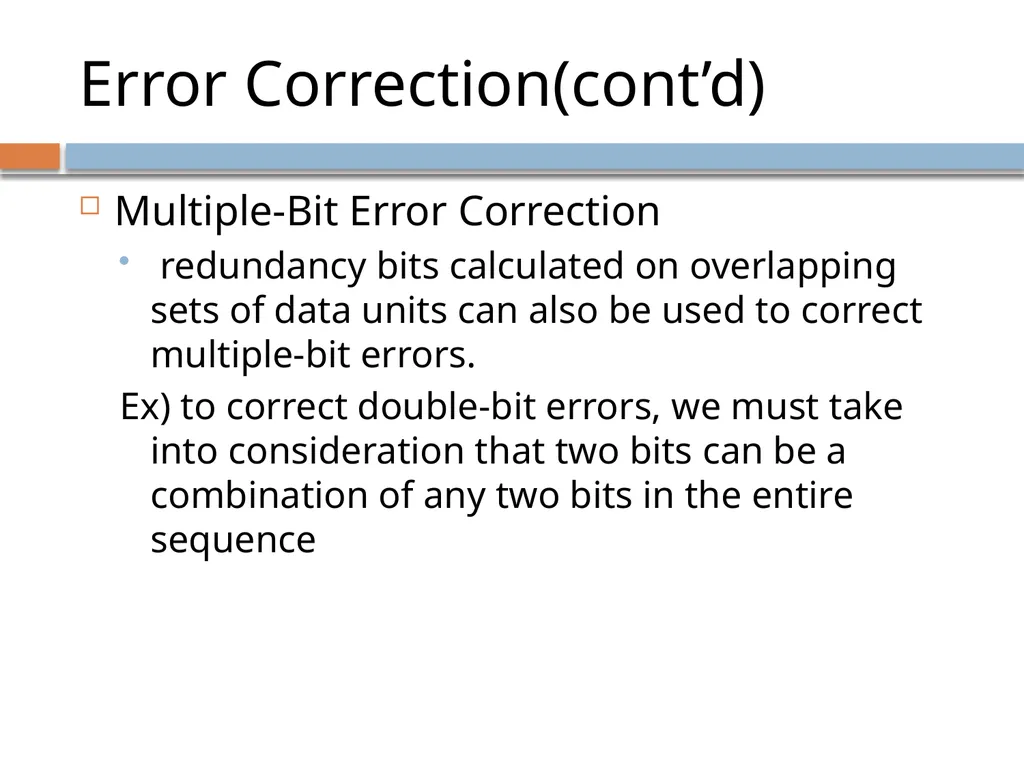 Error Correction(cont’d)

Multiple-Bit Error Correction

redundancy bits calculated on overlapping sets of data units can also be used to correct multiple-bit errors.

Ex) to correct double-bit errors, we must take into consideration that two bits can be a combination of any two bits in the entire sequence